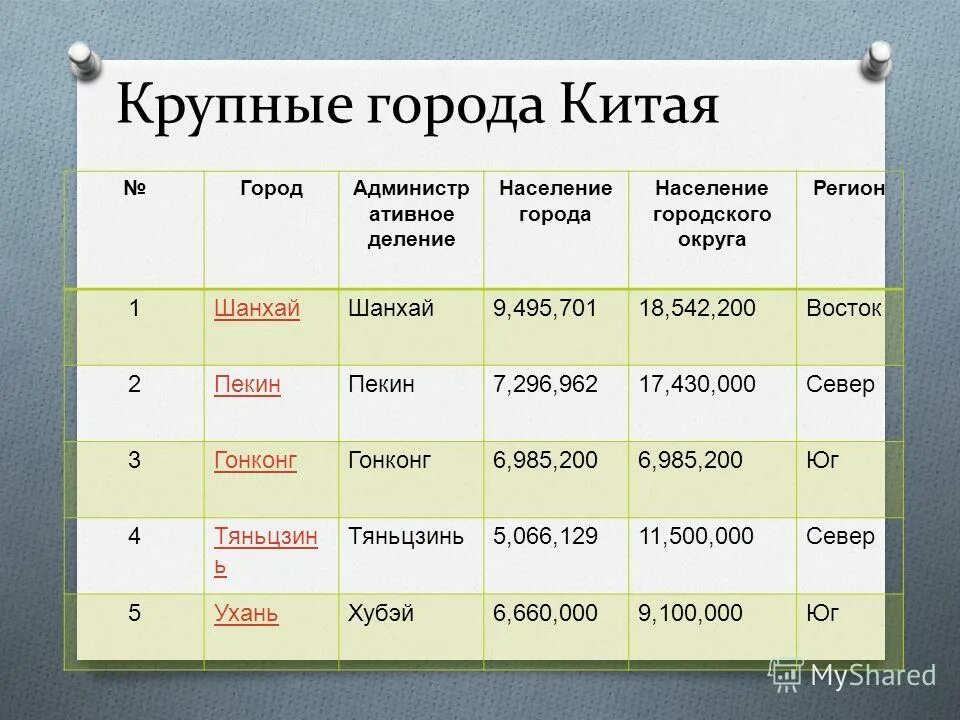 Крупные города Китая

| № | Город | Административное деление | Население города | Население городского округа | Регион |
|---|---|---|---|---|---|
| 1 | Шанхай | Шанхай | 9,495,701 | 18,542,200 | Восток |
| 2 | Пекин | Пекин | 7,296,962 | 17,430,000 | Север |
| 3 | Гонконг | Гонконг | 6,985,200 | 6,985,200 | Юг |
| 4 | Тяньцзинь | Тяньцзинь | 5,066,129 | 11,500,000 | Север |
| 5 | Ухань | Хубэй | 6,660,000 | 9,100,000 | Юг |

MyShared